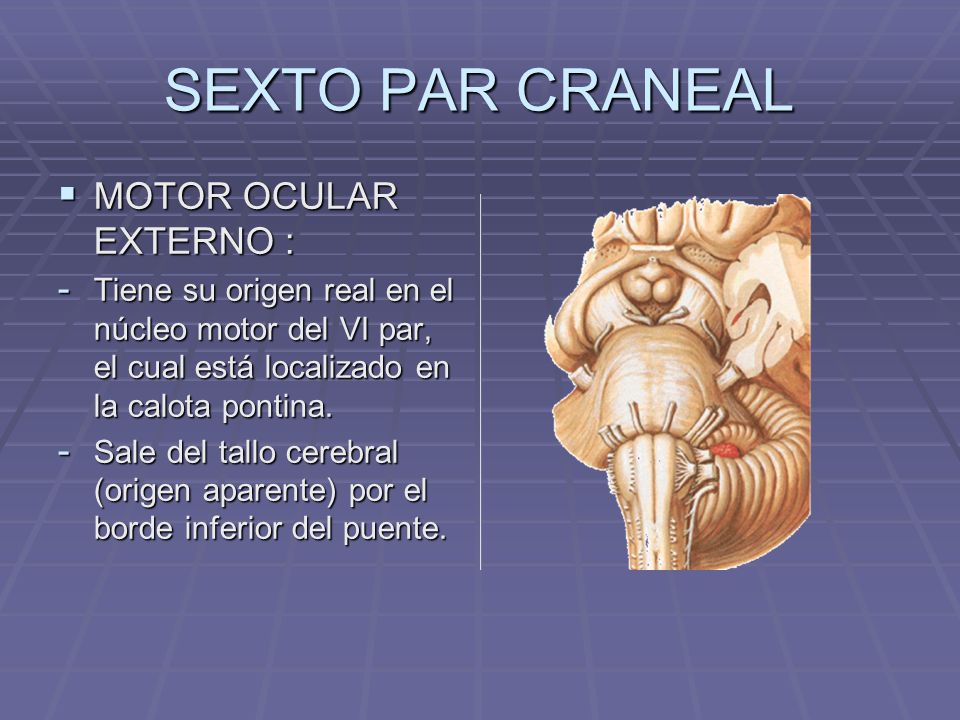 SEXTO PAR CRANEAL

▪ MOTOR OCULAR EXTERNO :

- Tiene su origen real en el núcleo motor del VI par, el cual está localizado en la calota pontina.

- Sale del tallo cerebral (origen aparente) por el borde inferior del puente.